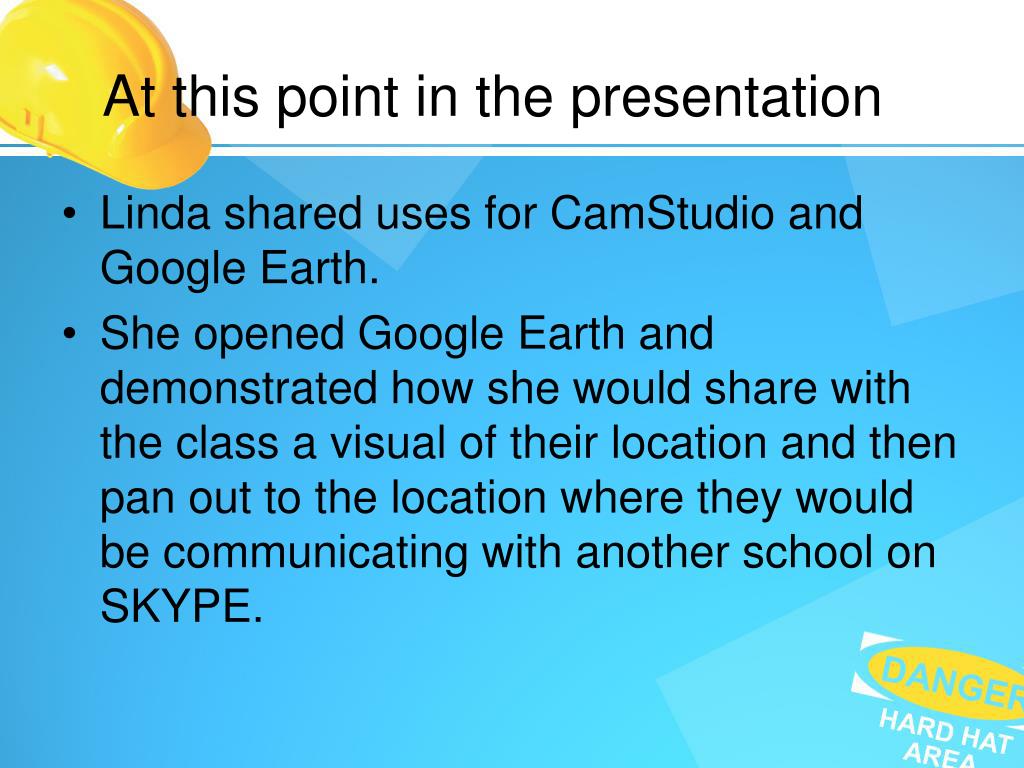 At this point in the presentation

• Linda shared uses for CamStudio and Google Earth.

• She opened Google Earth and demonstrated how she would share with the class a visual of their location and then pan out to the location where they would be communicating with another school on SKYPE.

DANGER
HARD HAT
AREA